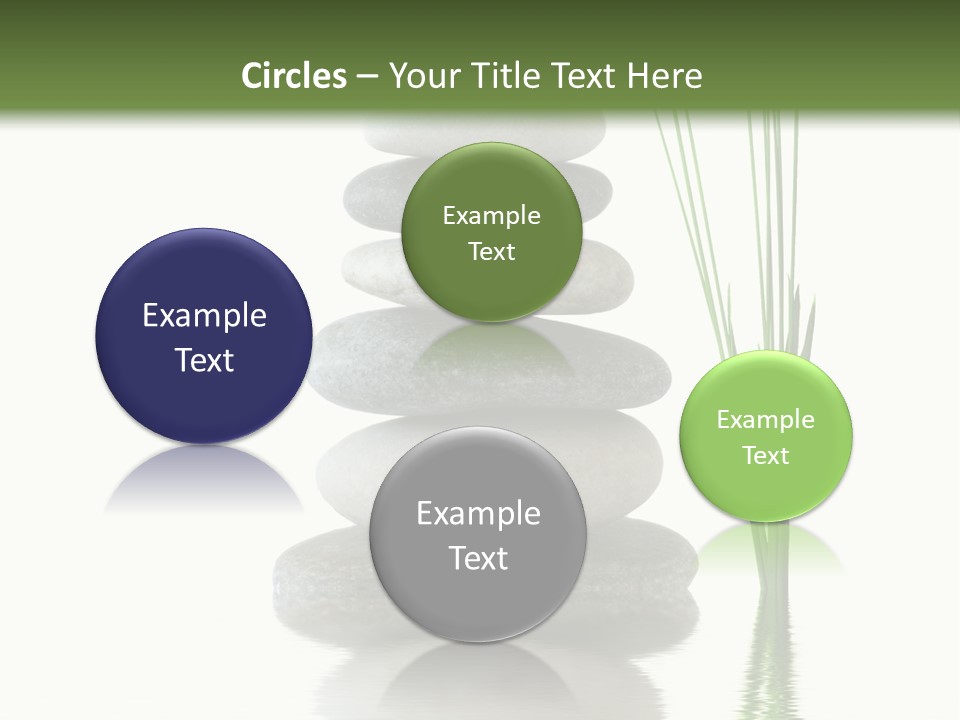 Circles – Your Title Text Here

Example Text

Example Text

Example Text

Example Text